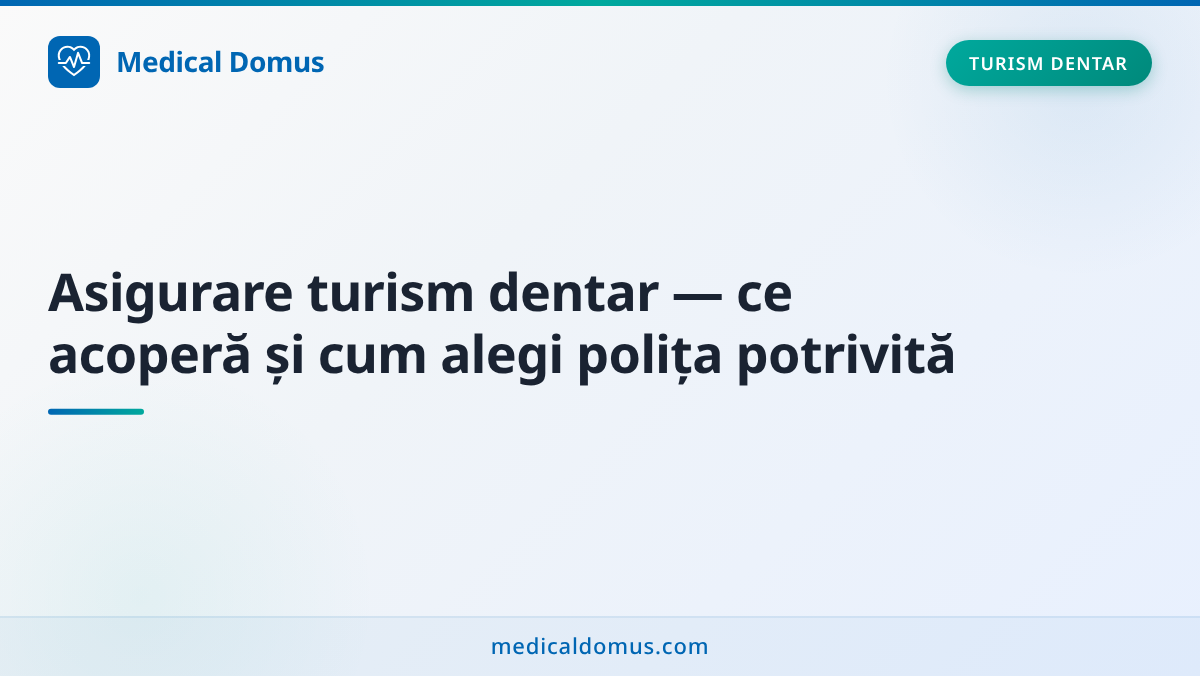 Medical Domus

TURISM DENTAR

Asigurare turism dentar — ce acoperă și cum alegi polița potrivită

medicaldomus.com